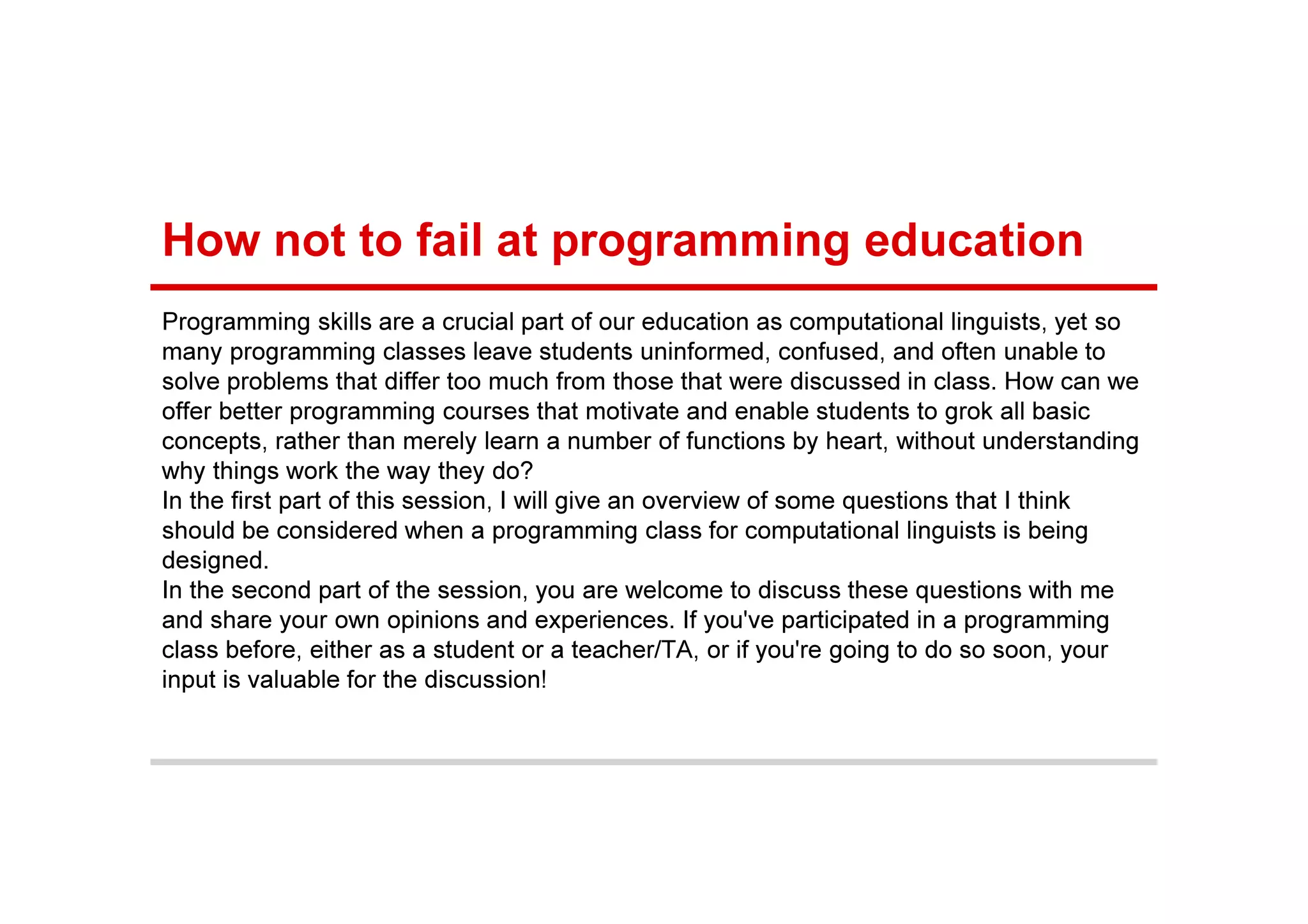 How not to fail at programming education

Programming skills are a crucial part of our education as computational linguists, yet so many programming classes leave students uninformed, confused, and often unable to solve problems that differ too much from those that were discussed in class. How can we offer better programming courses that motivate and enable students to grok all basic concepts, rather than merely learn a number of functions by heart, without understanding why things work the way they do?

In the first part of this session, I will give an overview of some questions that I think should be considered when a programming class for computational linguists is being designed.

In the second part of the session, you are welcome to discuss these questions with me and share your own opinions and experiences. If you've participated in a programming class before, either as a student or a teacher/TA, or if you're going to do so soon, your input is valuable for the discussion!